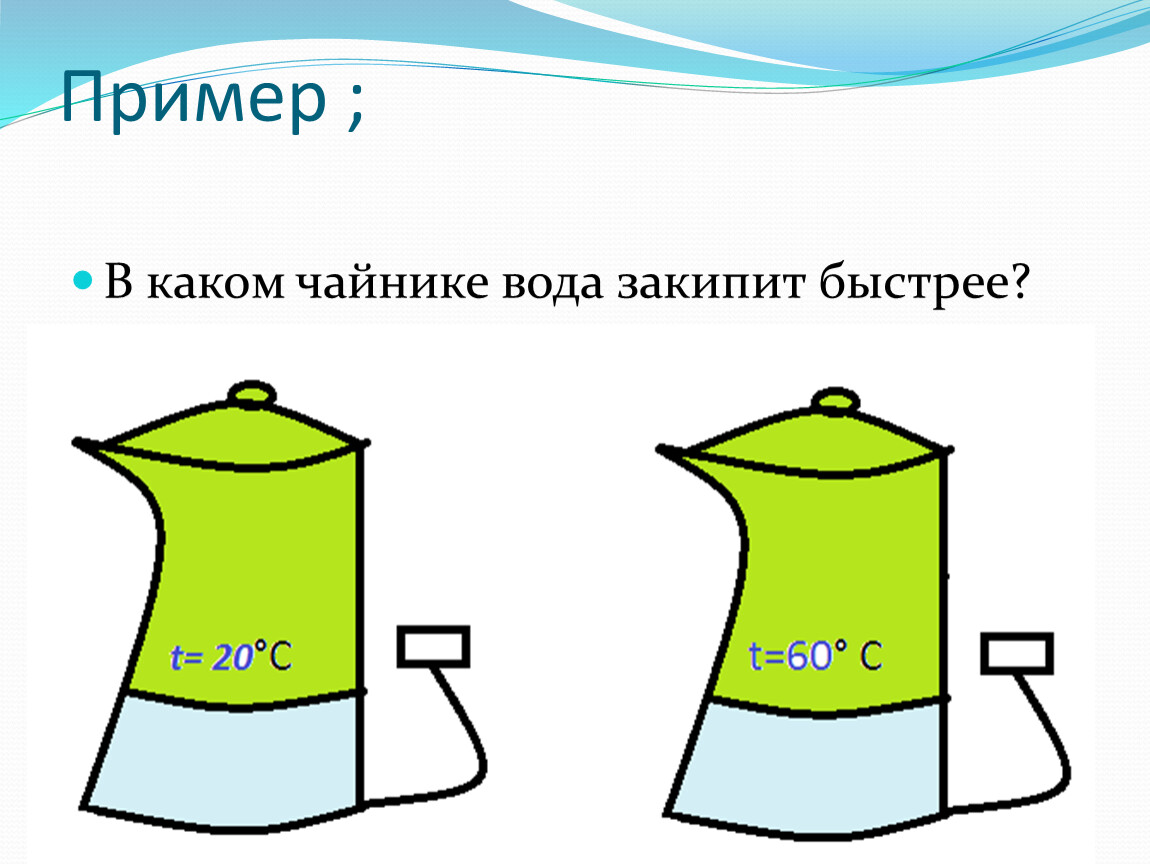 Пример ;

В каком чайнике вода закипит быстрее?

$t= 20°C$

$t=60° C$